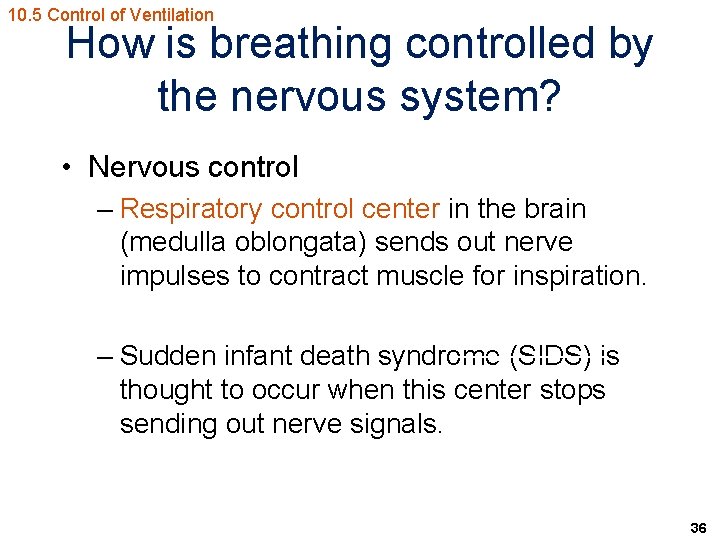 10.5 Control of Ventilation

How is breathing controlled by the nervous system?

• Nervous control

– Respiratory control center in the brain (medulla oblongata) sends out nerve impulses to contract muscle for inspiration.

– Sudden infant death syndrome (SIDS) is thought to occur when this center stops sending out nerve signals.

36